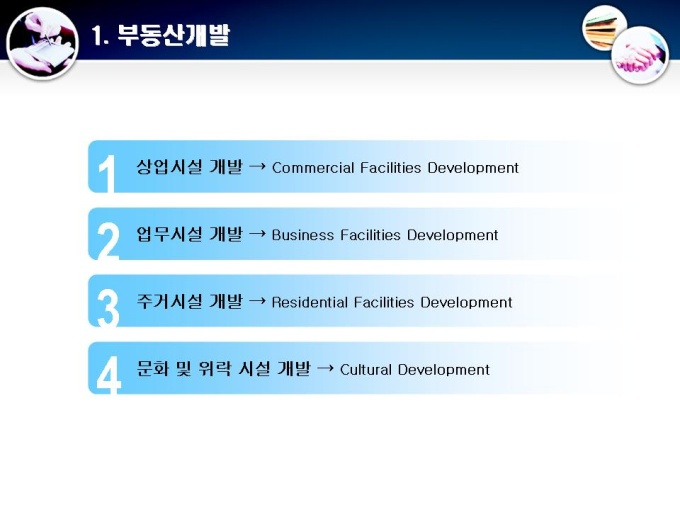 1. 부동산개발

1 상업시설 개발 → Commercial Facilities Development

2 업무시설 개발 → Business Facilities Development

3 주거시설 개발 → Residential Facilities Development

4 문화 및 위락 시설 개발 → Cultural Development